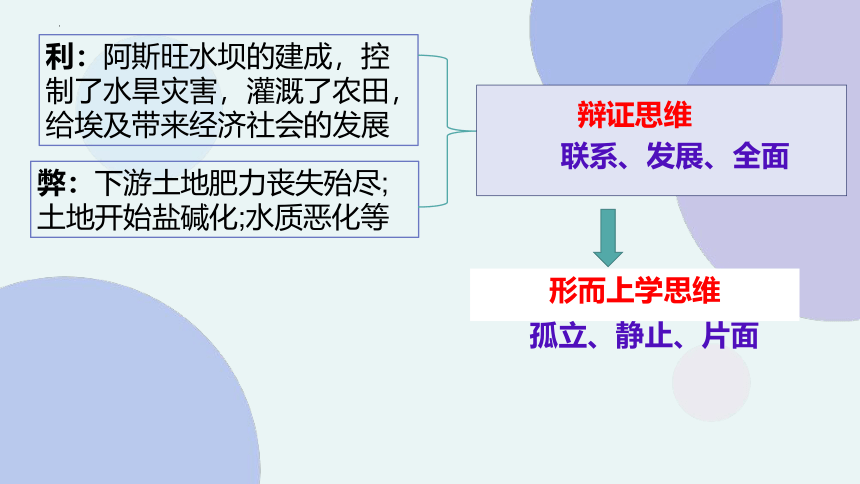 利：阿斯旺水坝的建成，控制了水旱灾害，灌溉了农田，给埃及带来经济社会的发展

弊：下游土地肥力丧失殆尽;土地开始盐碱化;水质恶化等

辩证思维
联系、发展、全面

形而上学思维
孤立、静止、片面